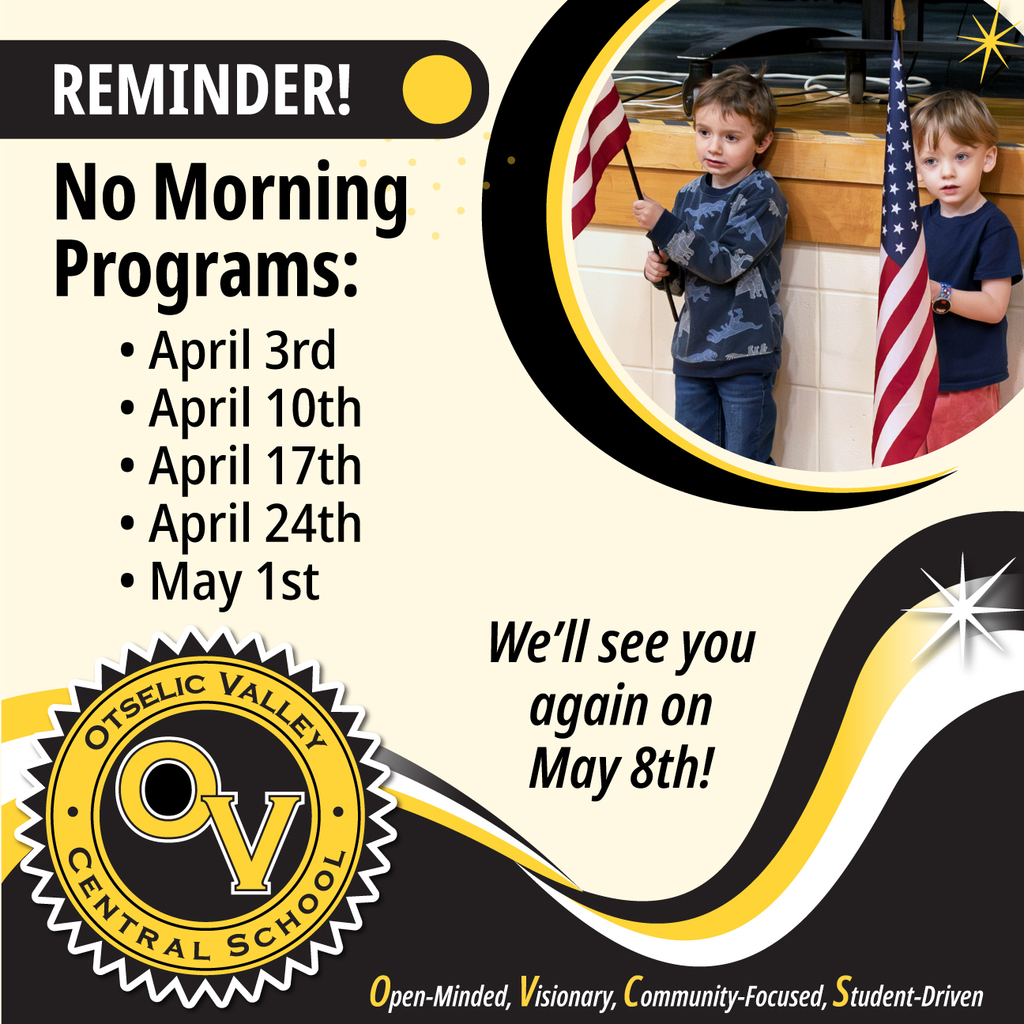 REMINDER!

No Morning Programs:

• April 3rd
• April 10th
• April 17th
• April 24th
• May 1st

We'll see you again on May 8th!

OTSELIC VALLEY
OV
CENTRAL SCHOOL

Open-Minded, Visionary, Community-Focused, Student-Driven